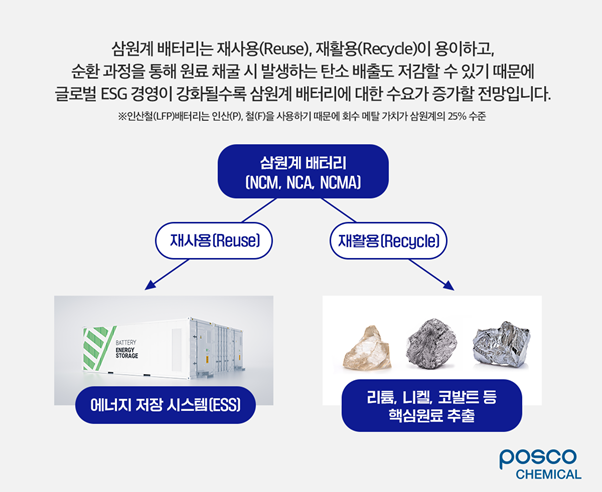 삼원계 배터리는 재사용(Reuse), 재활용(Recycle)이 용이하고, 순환 과정을 통해 원료 채굴 시 발생하는 탄소 배출도 저감할 수 있기 때문에 글로벌 ESG 경영이 강화될수록 삼원계 배터리에 대한 수요가 증가할 전망입니다.

※인산철(LFP)배터리는 인산(P), 철(F)을 사용하기 때문에 회수 메탈 가치가 삼원계의 25% 수준

삼원계 배터리
(NCM, NCA, NCMA)

재사용(Reuse)

재활용(Recycle)

BATTERY
ENERGY
STORAGE

에너지 저장 시스템(ESS)

리튬, 니켈, 코발트 등
핵심원료 추출

posco
CHEMICAL